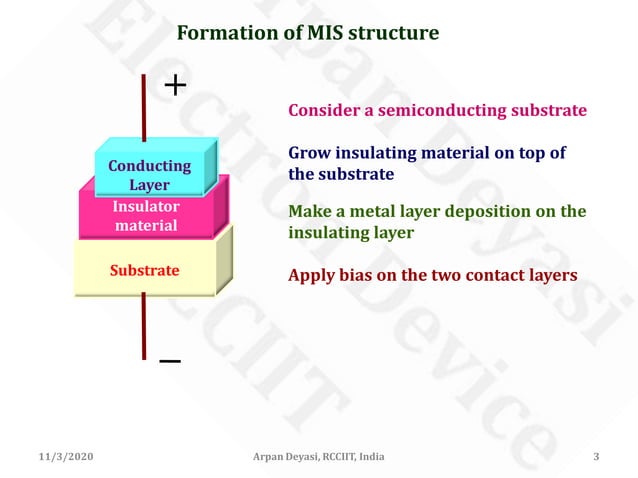 Formation of MIS structure

+

Conducting Layer

Insulator material

Substrate

−

Consider a semiconducting substrate

Grow insulating material on top of the substrate

Make a metal layer deposition on the insulating layer

Apply bias on the two contact layers

Arpan Deyasi
Electron Device
RCCIIT

11/3/2020

Arpan Deyasi, RCCIIT, India

3